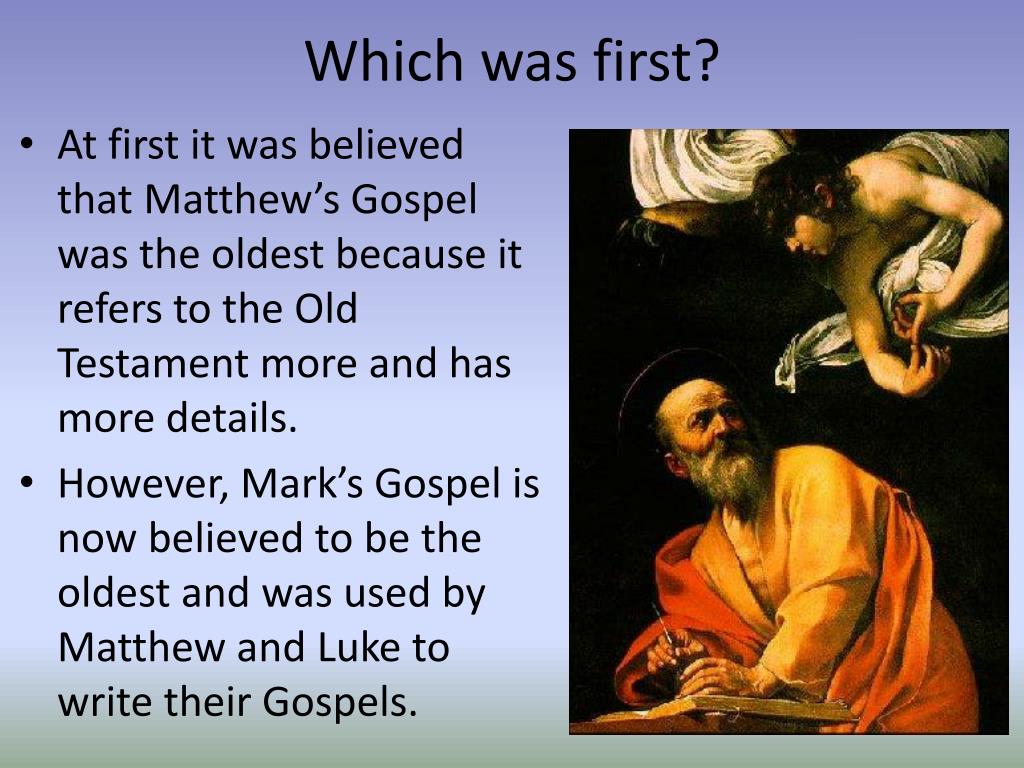 Which was first?

• At first it was believed that Matthew's Gospel was the oldest because it refers to the Old Testament more and has more details.

• However, Mark's Gospel is now believed to be the oldest and was used by Matthew and Luke to write their Gospels.